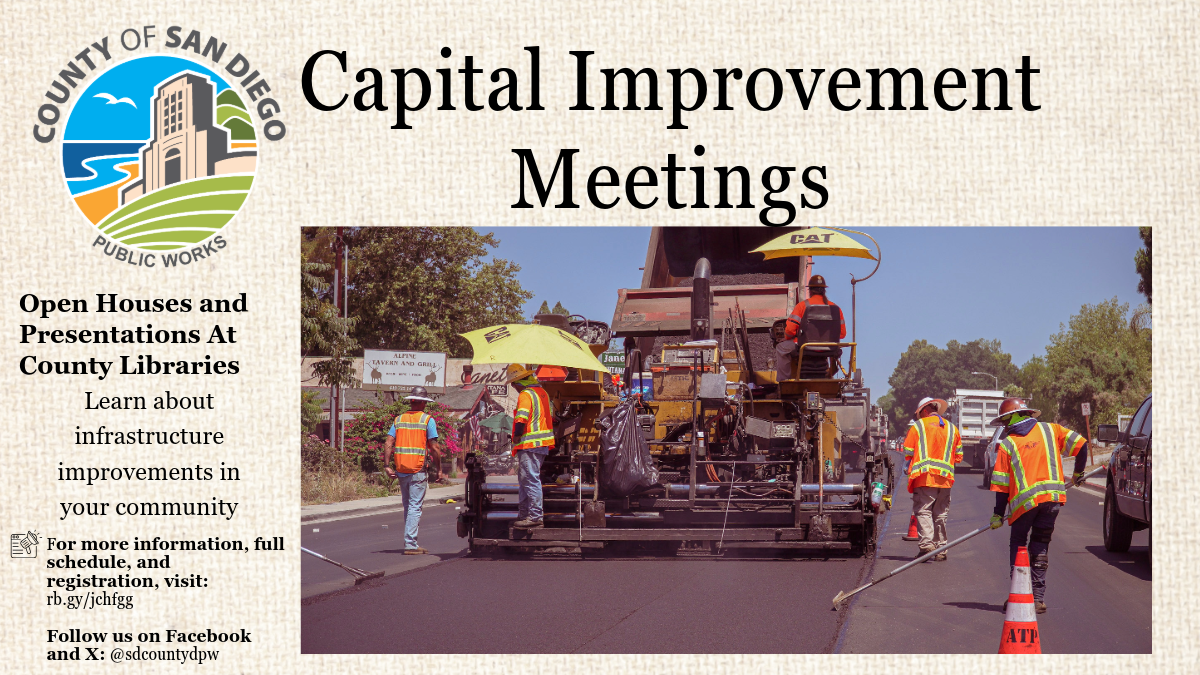 COUNTY OF SAN DIEGO
PUBLIC WORKS

Capital Improvement Meetings

Open Houses and Presentations At County Libraries

Learn about infrastructure improvements in your community

For more information, full schedule, and registration, visit: rb.gy/jchfgg

Follow us on Facebook and X: @sdcountydpw

CAT

ALPINE TAVERN AND GRILL

ATP